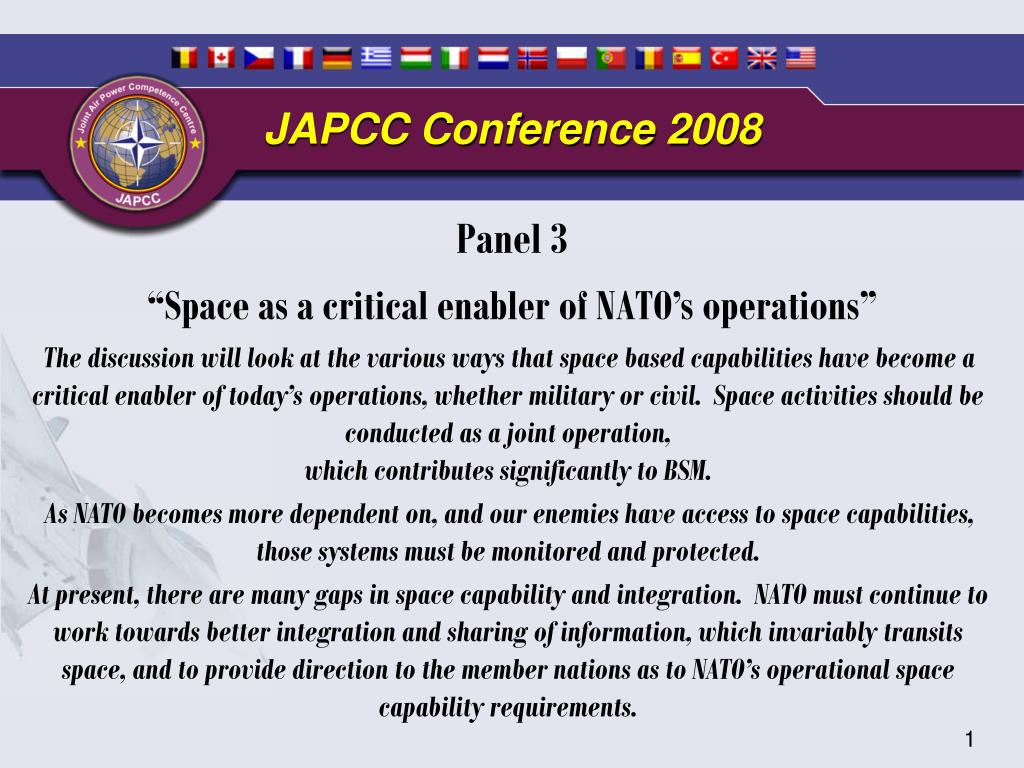 Joint Air Power Competence Centre
JAPCC

JAPCC Conference 2008

Panel 3

“Space as a critical enabler of NATO’s operations”

The discussion will look at the various ways that space based capabilities have become a critical enabler of today’s operations, whether military or civil. Space activities should be conducted as a joint operation,
which contributes significantly to BSM.

As NATO becomes more dependent on, and our enemies have access to space capabilities, those systems must be monitored and protected.

At present, there are many gaps in space capability and integration. NATO must continue to work towards better integration and sharing of information, which invariably transits space, and to provide direction to the member nations as to NATO’s operational space capability requirements.

1